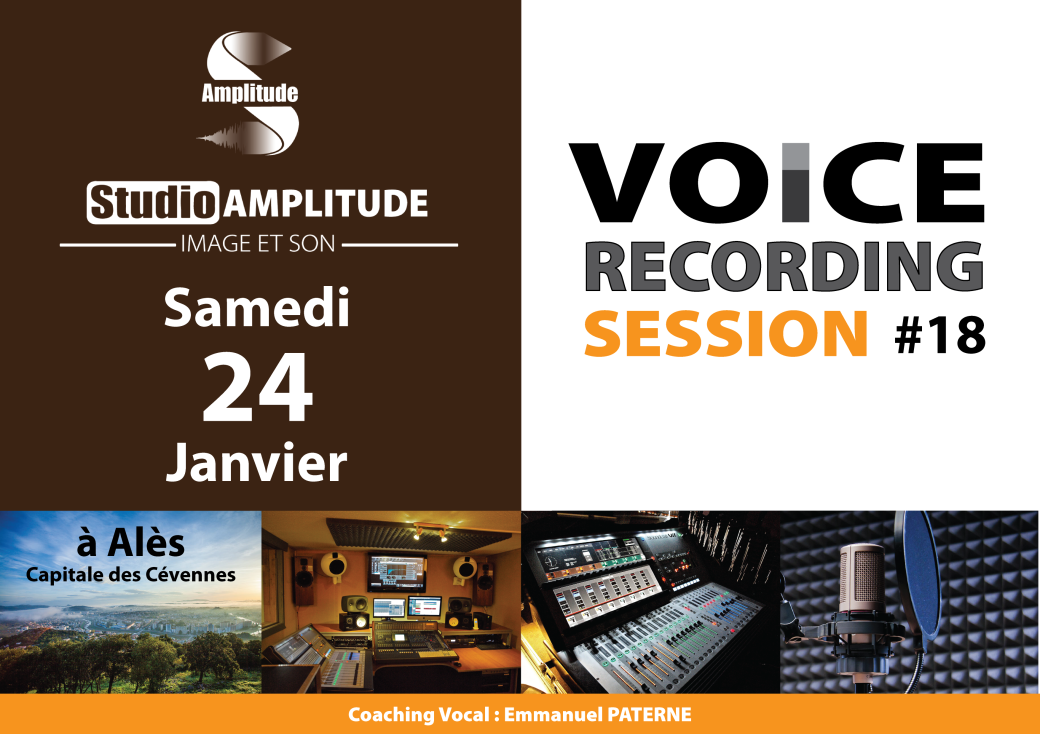 Amplitude

Studio AMPLITUDE
IMAGE ET SON

Samedi
24
Janvier

VOICE
RECORDING
SESSION #18

à Alès
Capitale des Cévennes

Coaching Vocal : Emmanuel PATERNE